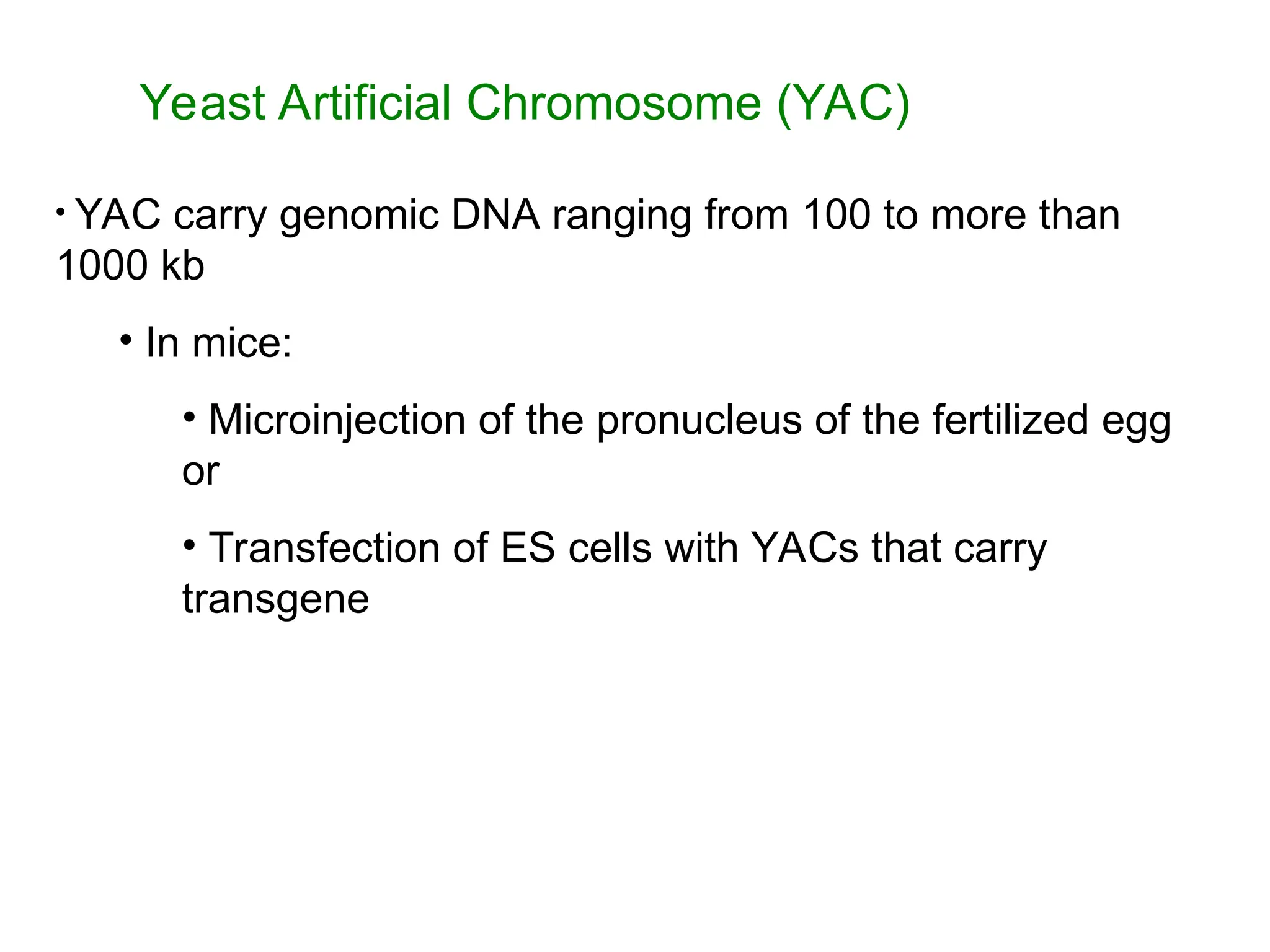 Yeast Artificial Chromosome (YAC)

• YAC carry genomic DNA ranging from 100 to more than 1000 kb

• In mice:

• Microinjection of the pronucleus of the fertilized egg or

• Transfection of ES cells with YACs that carry transgene